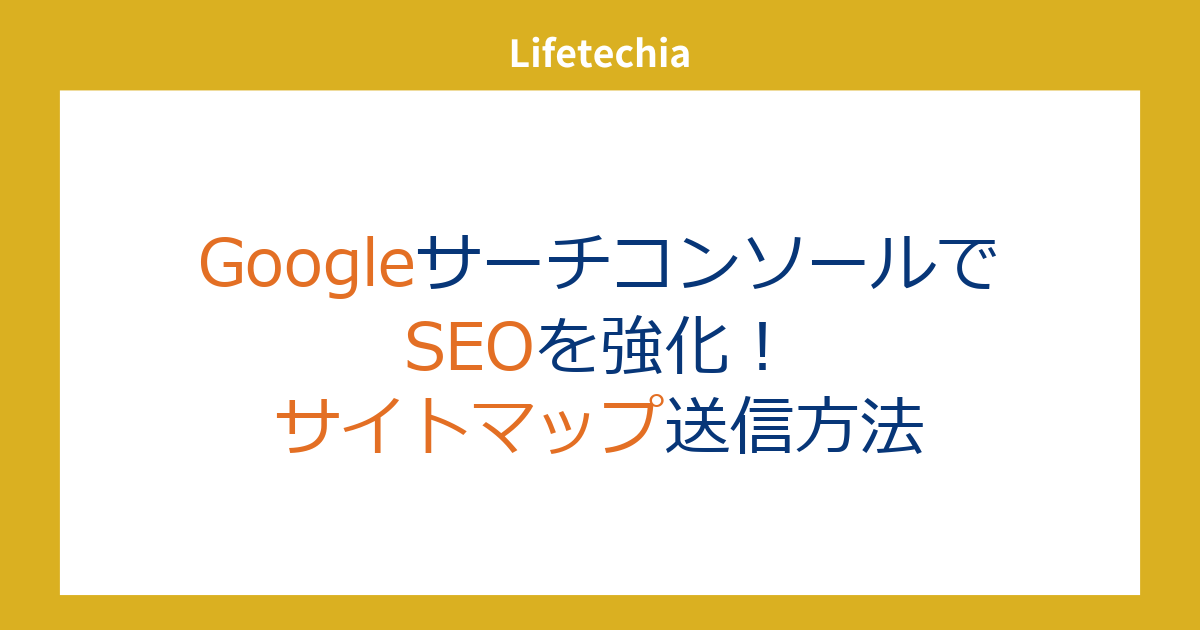 Lifetechia

Googleサーチコンソールで
SEOを強化！
サイトマップ送信方法